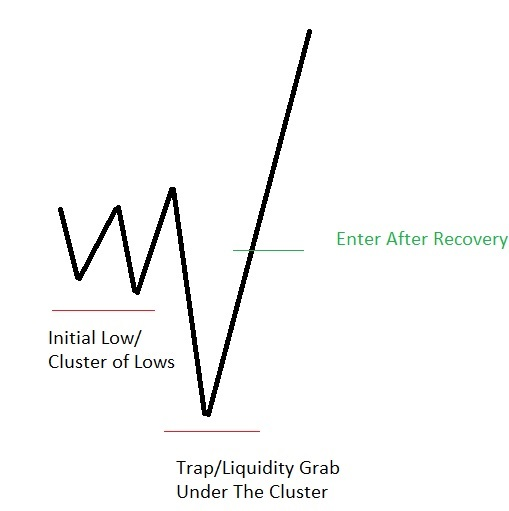 Enter After Recovery

Initial Low/
Cluster of Lows

Trap/Liquidity Grab
Under The Cluster